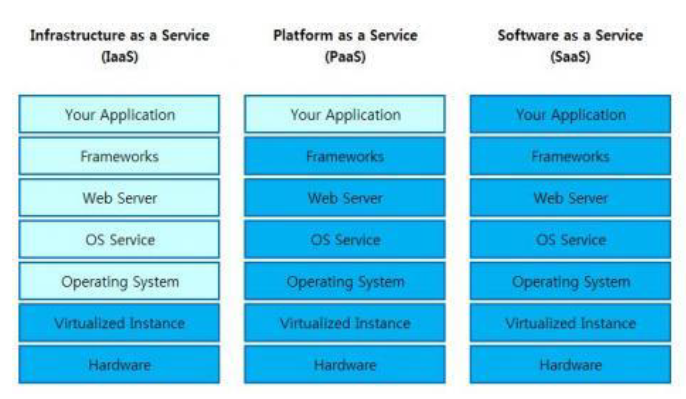 Infrastructure as a Service
(IaaS)

Your Application
Frameworks
Web Server
OS Service
Operating System
Virtualized Instance
Hardware

Platform as a Service
(PaaS)

Your Application
Frameworks
Web Server
OS Service
Operating System
Virtualized Instance
Hardware

Software as a Service
(SaaS)

Your Application
Frameworks
Web Server
OS Service
Operating System
Virtualized Instance
Hardware